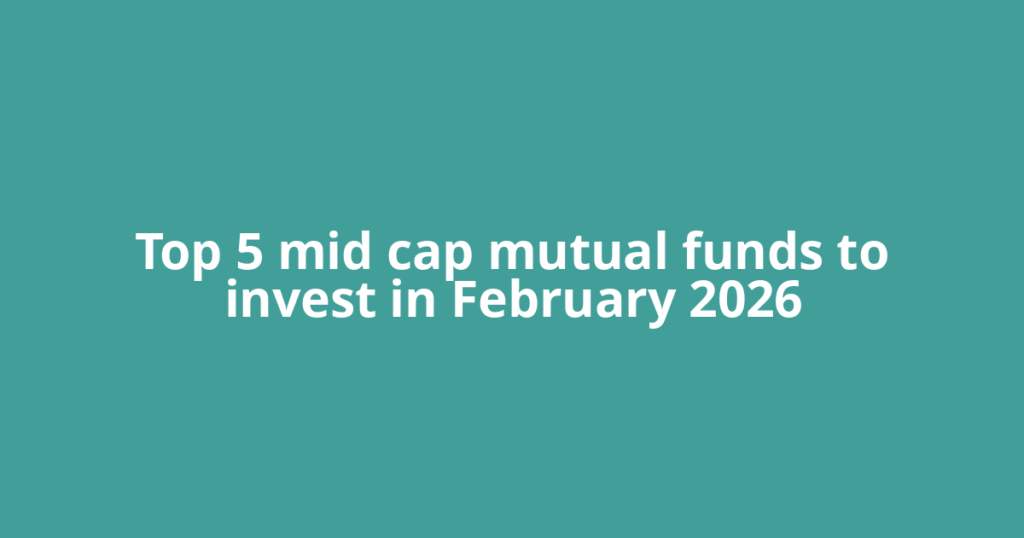 Top 5 mid cap mutual funds to invest in February 2026